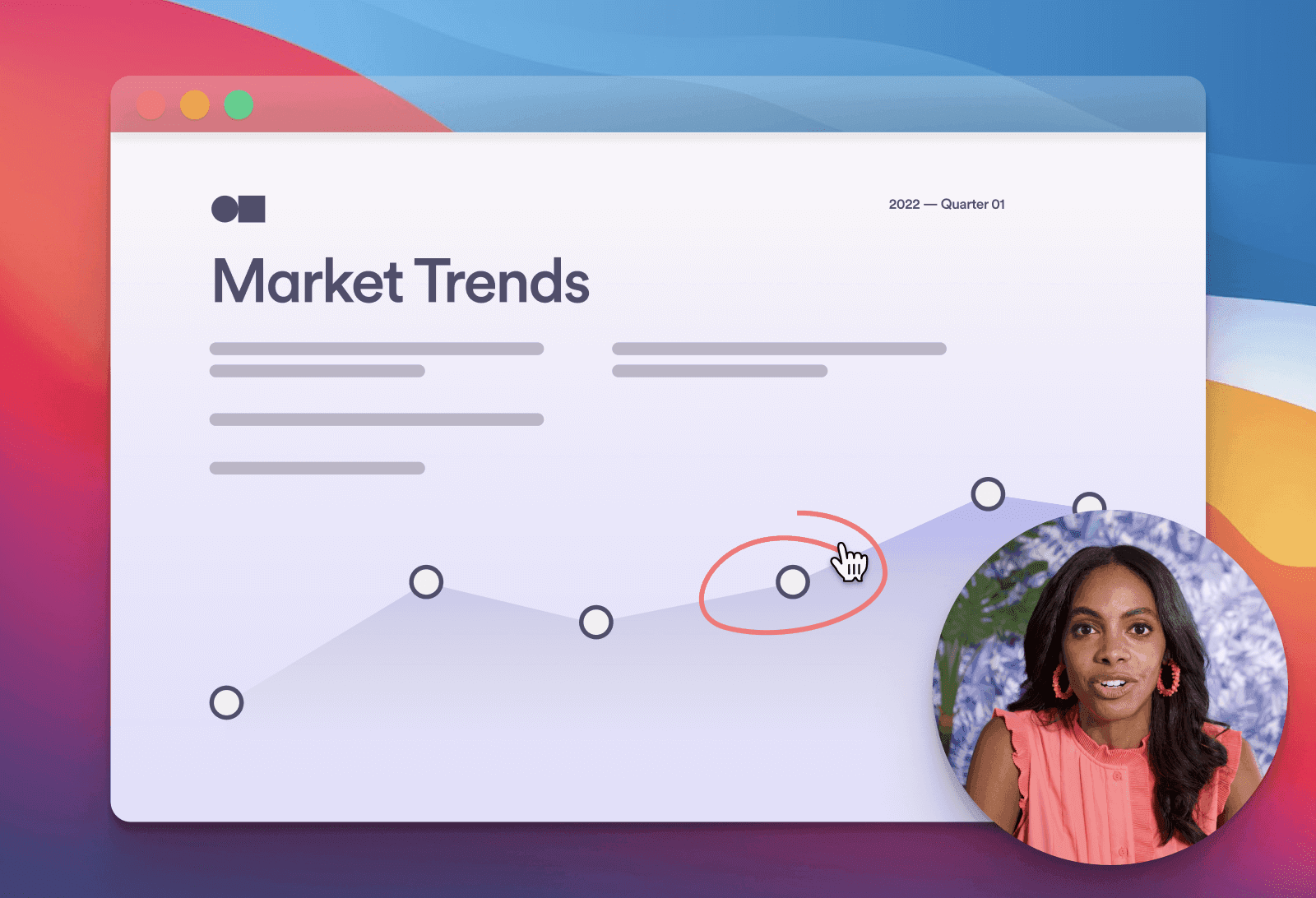 2022 — Quarter 01

Market Trends